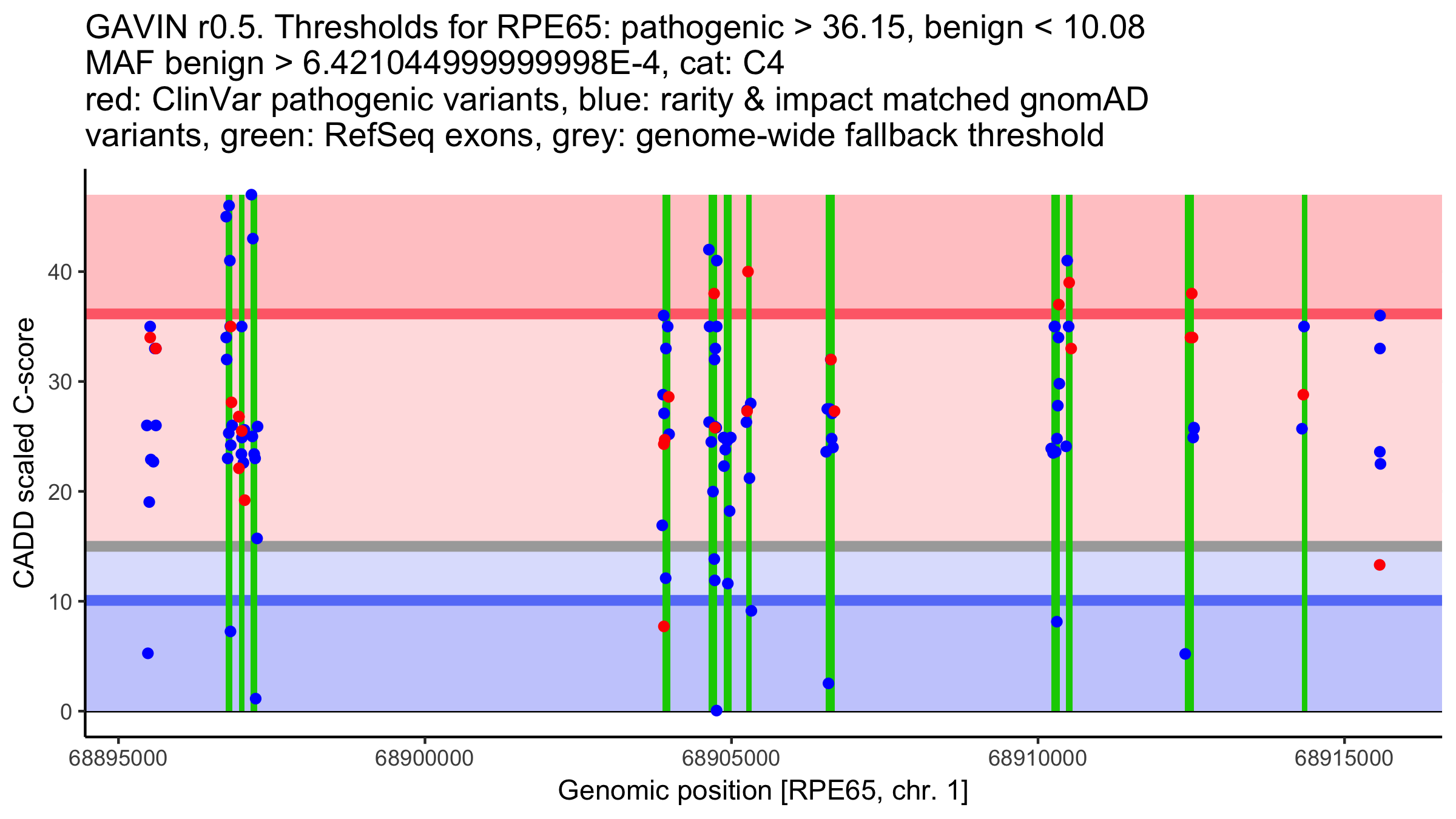 GAVIN r0.5. Thresholds for RPE65: pathogenic > 36.15, benign < 10.08
MAF benign > 6.421044999999998E-4, cat: C4
red: ClinVar pathogenic variants, blue: rarity & impact matched gnomAD variants, green: RefSeq exons, grey: genome-wide fallback threshold

CADD scaled C-score

40
30
20
10
0

68895000
68900000
68905000
68910000
68915000

Genomic position [RPE65, chr. 1]